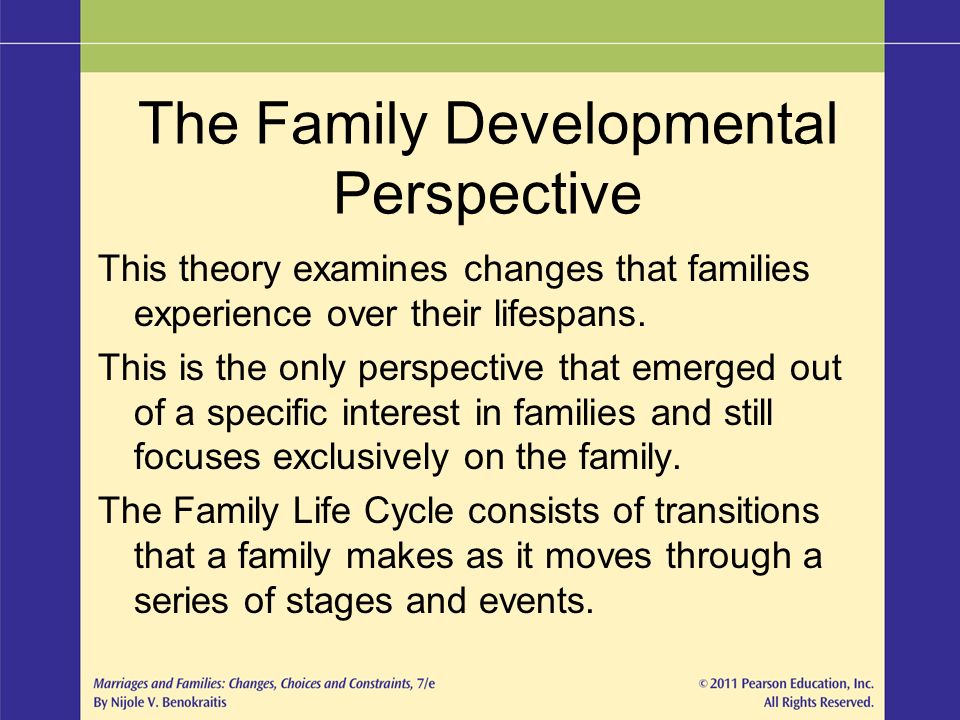 The Family Developmental Perspective

This theory examines changes that families experience over their lifespans.

This is the only perspective that emerged out of a specific interest in families and still focuses exclusively on the family.

The Family Life Cycle consists of transitions that a family makes as it moves through a series of stages and events.

Marriages and Families: Changes, Choices and Constraints, 7/e
By Nijole V. Benokraitis

© 2011 Pearson Education, Inc.
All Rights Reserved.